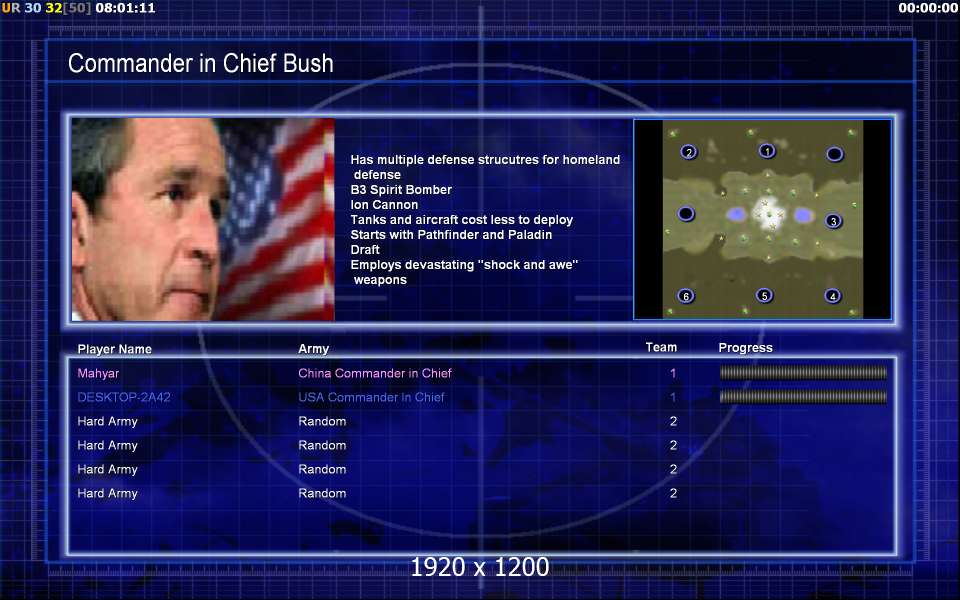 UR 30 32[50] 08:01:11

00:00:00

Commander in Chief Bush

Has multiple defense strucutres for homeland defense
B3 Spirit Bomber
Ion Cannon
Tanks and aircraft cost less to deploy
Starts with Pathfinder and Paladin
Draft
Employs devastating "shock and awe" weapons

2 1 3 6 5 4

| Player Name | Army | Team | Progress |
|---|---|---|---|
| Mahyar | China Commander in Chief | 1 | |
| DESKTOP-2A42 | USA Commander In Chief | 1 | |
| Hard Army | Random | 2 | |
| Hard Army | Random | 2 | |
| Hard Army | Random | 2 | |
| Hard Army | Random | 2 | |

1920 x 1200